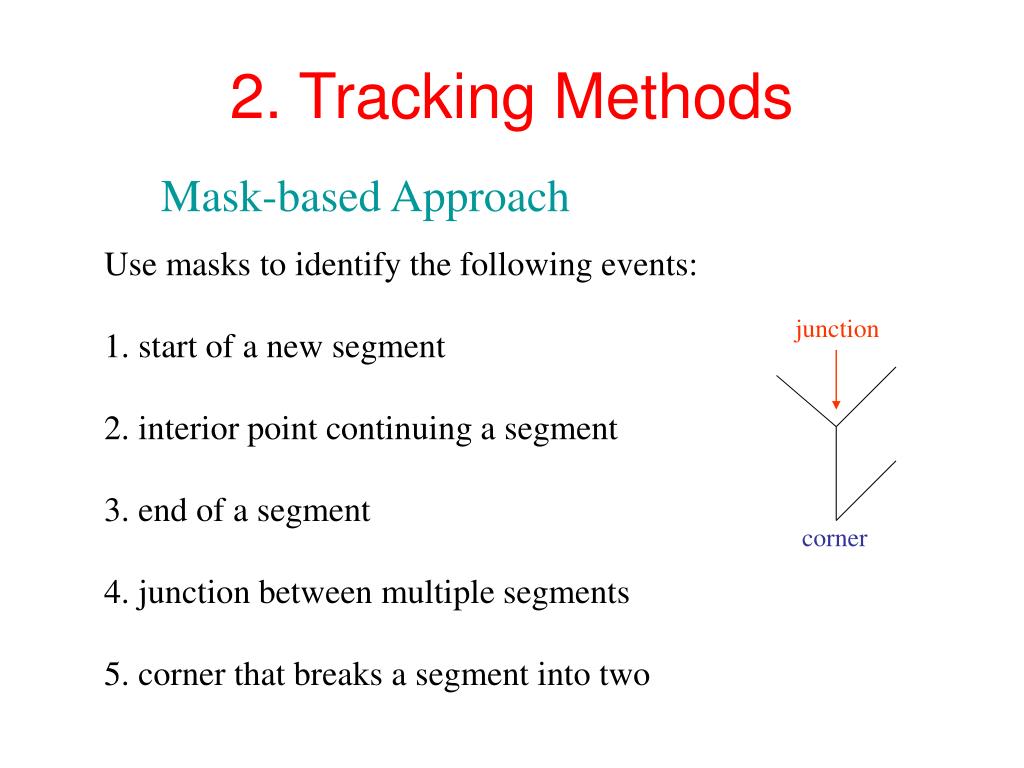 2. Tracking Methods

Mask-based Approach

Use masks to identify the following events:

1. start of a new segment

2. interior point continuing a segment

3. end of a segment

4. junction between multiple segments

5. corner that breaks a segment into two

junction

corner